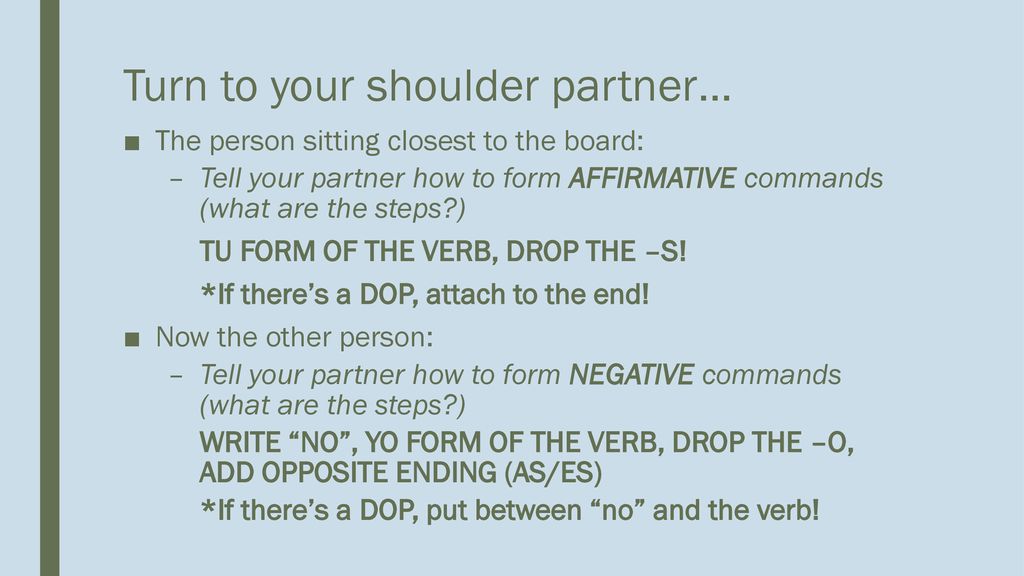 Turn to your shoulder partner…

■ The person sitting closest to the board:

– Tell your partner how to form AFFIRMATIVE commands (what are the steps?)

TU FORM OF THE VERB, DROP THE –S!

*If there's a DOP, attach to the end!

■ Now the other person:

– Tell your partner how to form NEGATIVE commands (what are the steps?)

WRITE "NO", YO FORM OF THE VERB, DROP THE –O, ADD OPPOSITE ENDING (AS/ES)

*If there's a DOP, put between "no" and the verb!